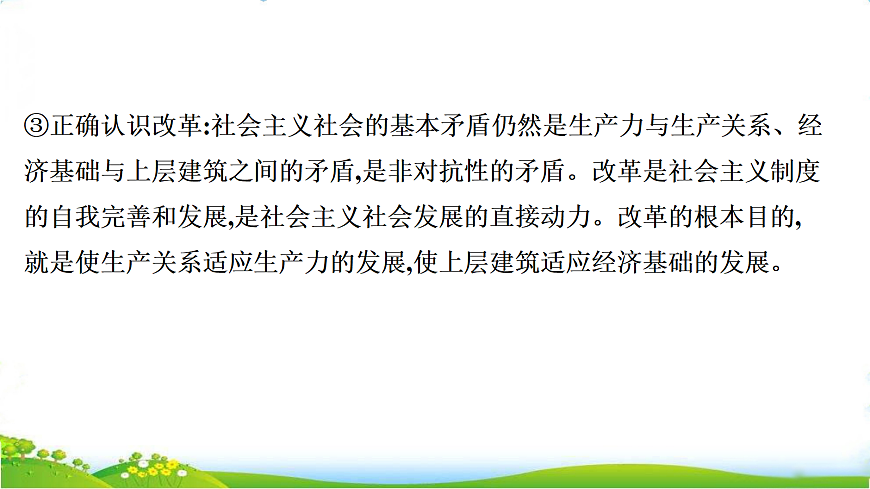 ③正确认识改革:社会主义社会的基本矛盾仍然是生产力与生产关系、经济基础与上层建筑之间的矛盾,是非对抗性的矛盾。改革是社会主义制度的自我完善和发展,是社会主义社会发展的直接动力。改革的根本目的,就是使生产关系适应生产力的发展,使上层建筑适应经济基础的发展。